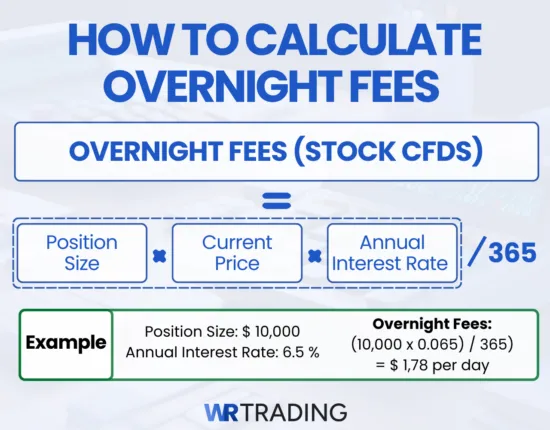 HOW TO CALCULATE OVERNIGHT FEES

OVERNIGHT FEES (STOCK CFDS)

=

Position Size × Current Price × Annual Interest Rate / 365

Example

Position Size: $ 10,000
Annual Interest Rate: 6.5 %

Overnight Fees:
(10,000 x 0.065) / 365)
= $ 1,78 per day

WR TRADING